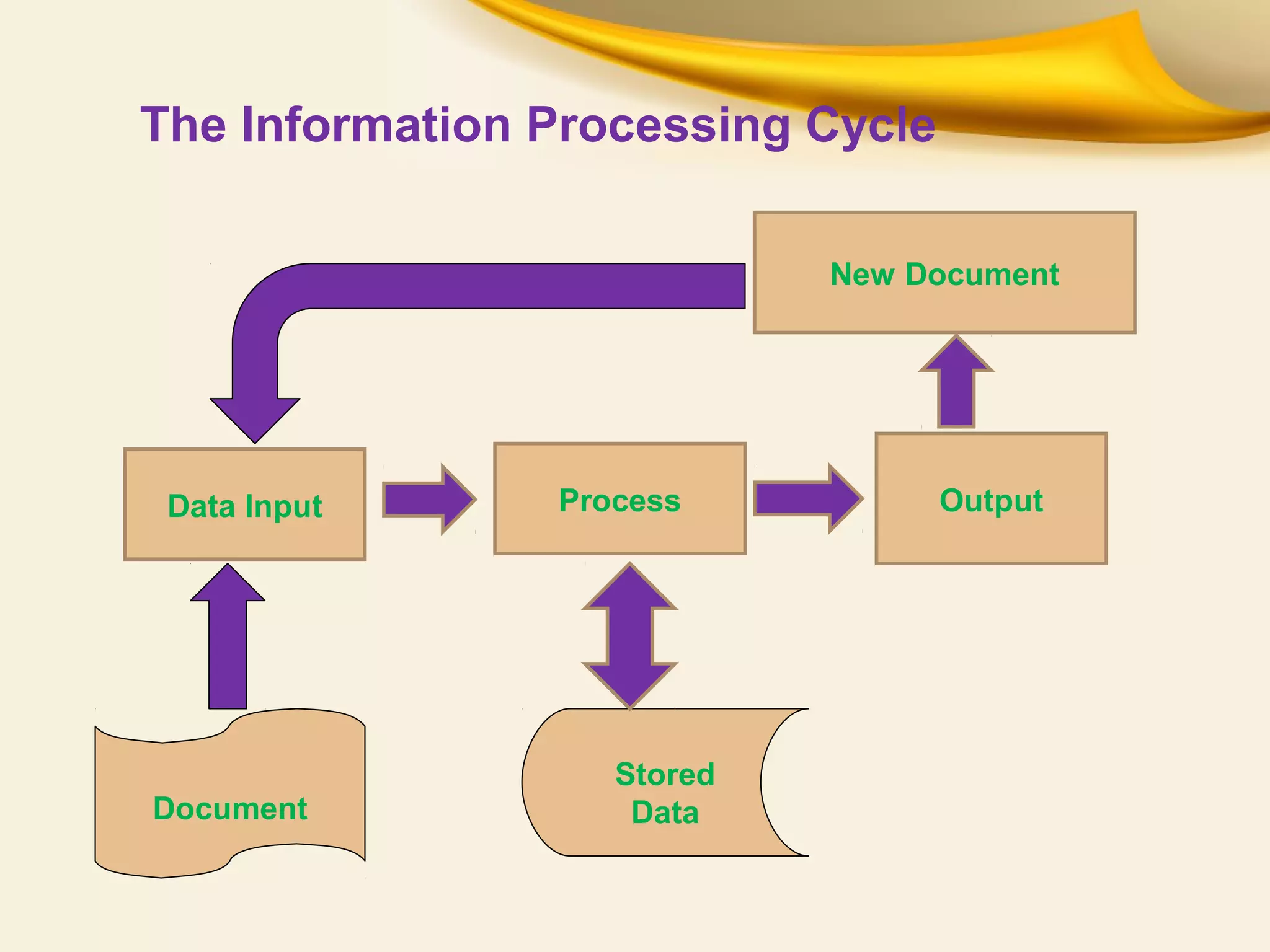 The Information Processing Cycle

New Document

Data Input

Process

Output

Document

Stored Data